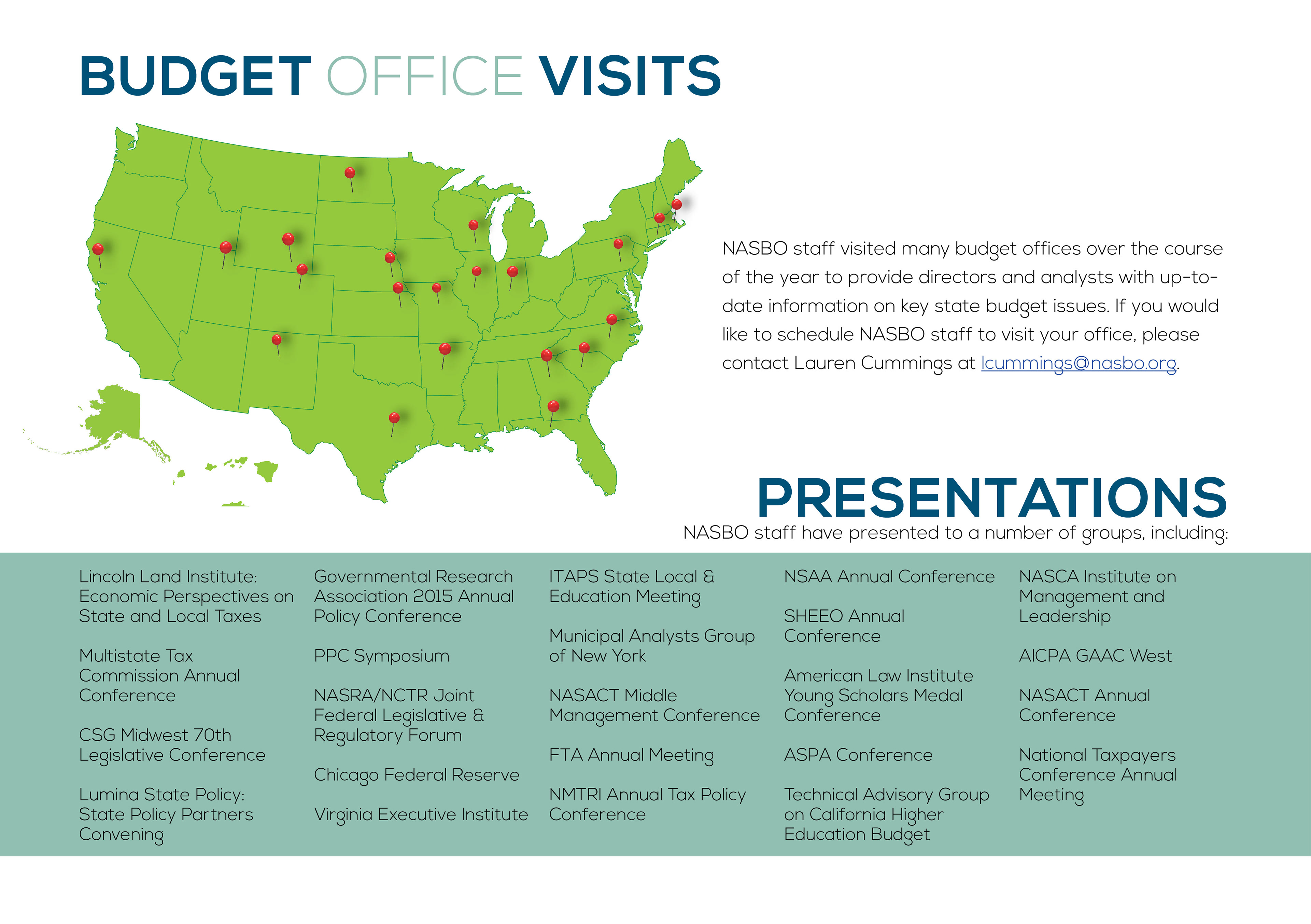 BUDGET OFFICE VISITS

NASBO staff visited many budget offices over the course of the year to provide directors and analysts with up-to-date information on key state budget issues. If you would like to schedule NASBO staff to visit your office, please contact Lauren Cummings at lcummings@nasbo.org.

PRESENTATIONS

NASBO staff have presented to a number of groups, including:

Lincoln Land Institute: Economic Perspectives on State and Local Taxes

Multistate Tax Commission Annual Conference

CSG Midwest 70th Legislative Conference

Lumina State Policy: State Policy Partners Convening

Governmental Research Association 2015 Annual Policy Conference

PPC Symposium

NASRA/NCTR Joint Federal Legislative & Regulatory Forum

Chicago Federal Reserve

Virginia Executive Institute

ITAPS State Local & Education Meeting

Municipal Analysts Group of New York

NASACT Middle Management Conference

FTA Annual Meeting

NMTRI Annual Tax Policy Conference

NSAA Annual Conference

SHEEO Annual Conference

American Law Institute Young Scholars Medal Conference

ASPA Conference

Technical Advisory Group on California Higher Education Budget

NASCA Institute on Management and Leadership

AICPA GAAC West

NASACT Annual Conference

National Taxpayers Conference Annual Meeting